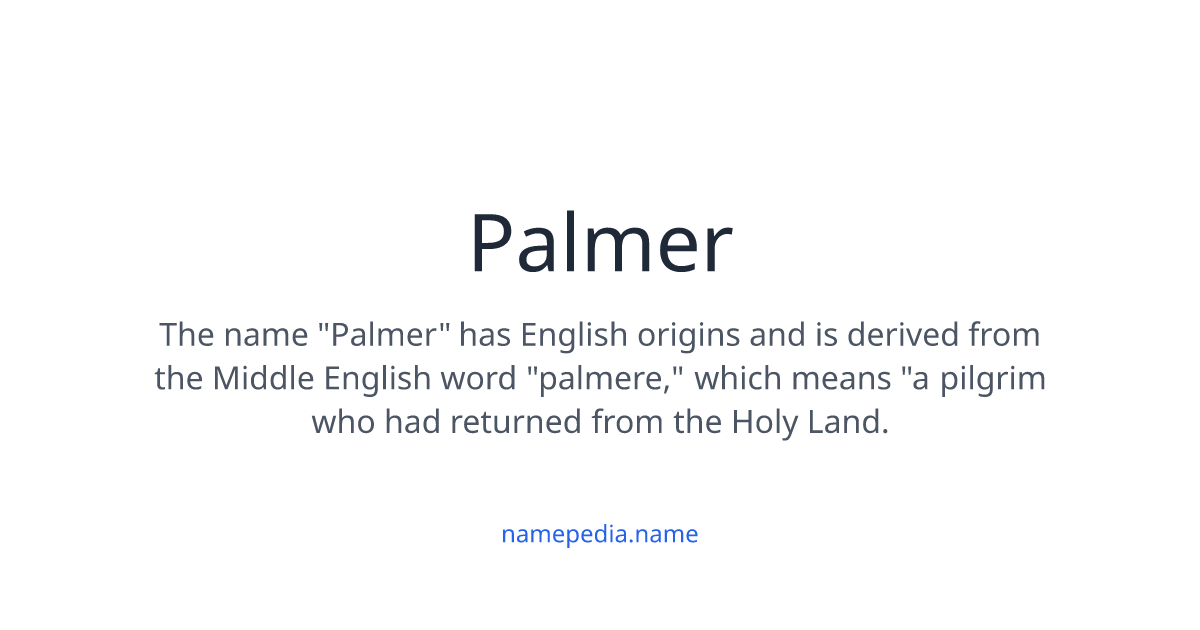 Palmer

The name "Palmer" has English origins and is derived from the Middle English word "palmere," which means "a pilgrim who had returned from the Holy Land.

namepedia.name